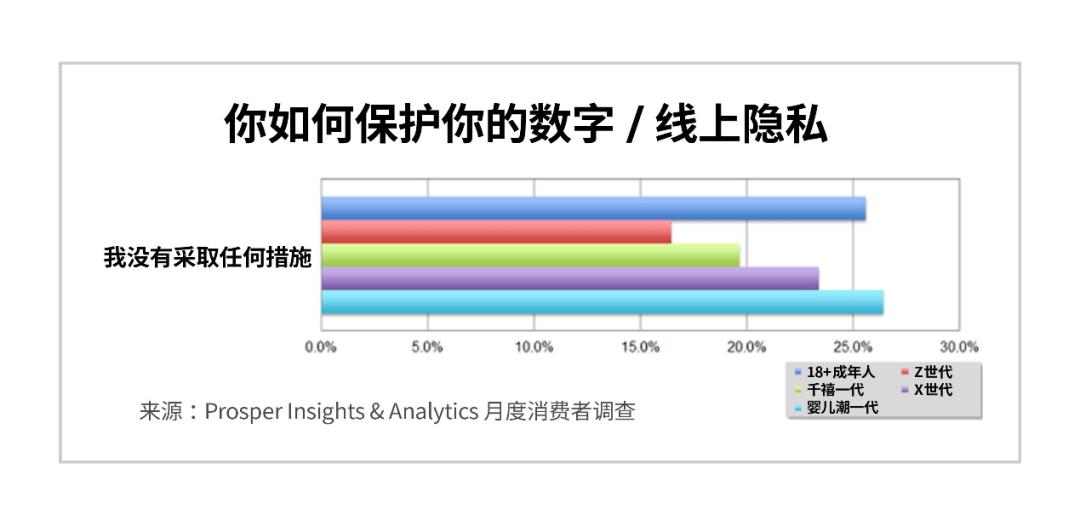 你如何保护你的数字 / 线上隐私

我没有采取任何措施

0.0% 5.0% 10.0% 15.0% 20.0% 25.0% 30.0%

18+成年人
Z世代
千禧一代
X世代
婴儿潮一代

来源：Prosper Insights & Analytics 月度消费者调查